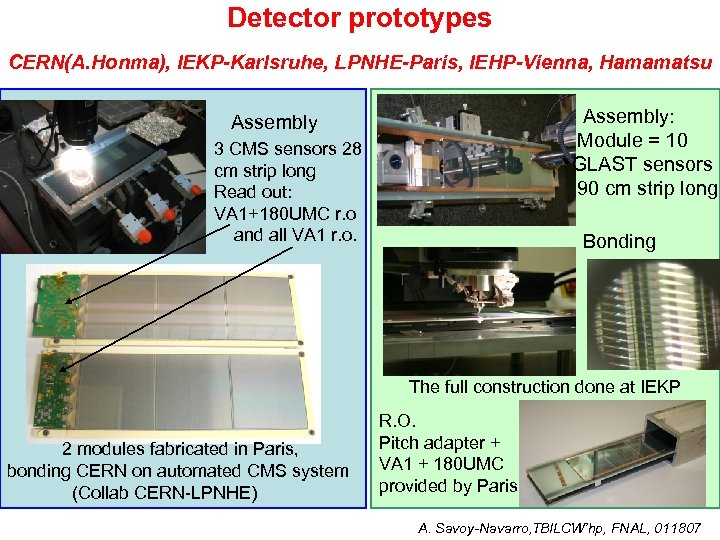 Detector prototypes

CERN(A.Honma), IEKP-Karlsruhe, LPNHE-Paris, IEHP-Vienna, Hamamatsu

Assembly
3 CMS sensors 28 cm strip long
Read out:
VA1+180UMC r.o
and all VA1 r.o.

2 modules fabricated in Paris, bonding CERN on automated CMS system
(Collab CERN-LPNHE)

Assembly:
Module = 10 GLAST sensors
90 cm strip long

Bonding

The full construction done at IEKP

R.O.
Pitch adapter +
VA1 + 180UMC
provided by Paris

A. Savoy-Navarro,TBILCW'hp, FNAL, 011807